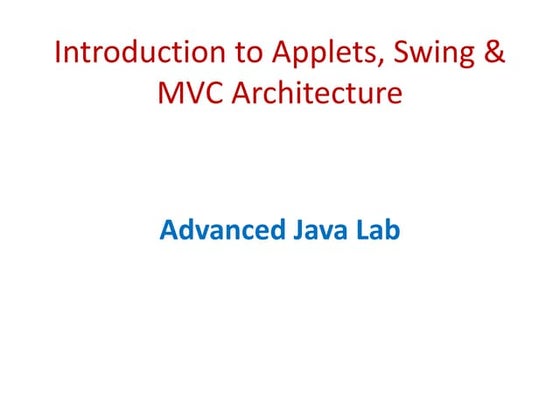 Introduction to Applets, Swing & MVC Architecture

Advanced Java Lab